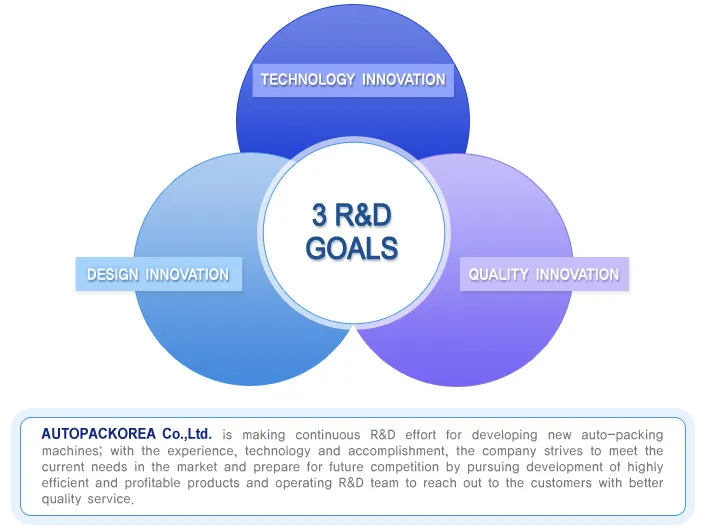 TECHNOLOGY INNOVATION

3 R&D GOALS

DESIGN INNOVATION

QUALITY INNOVATION

AUTOPACKOREA Co.,Ltd. is making continuous R&D effort for developing new auto-packing machines; with the experience, technology and accomplishment, the company strives to meet the current needs in the market and prepare for future competition by pursuing development of highly efficient and profitable products and operating R&D team to reach out to the customers with better quality service.